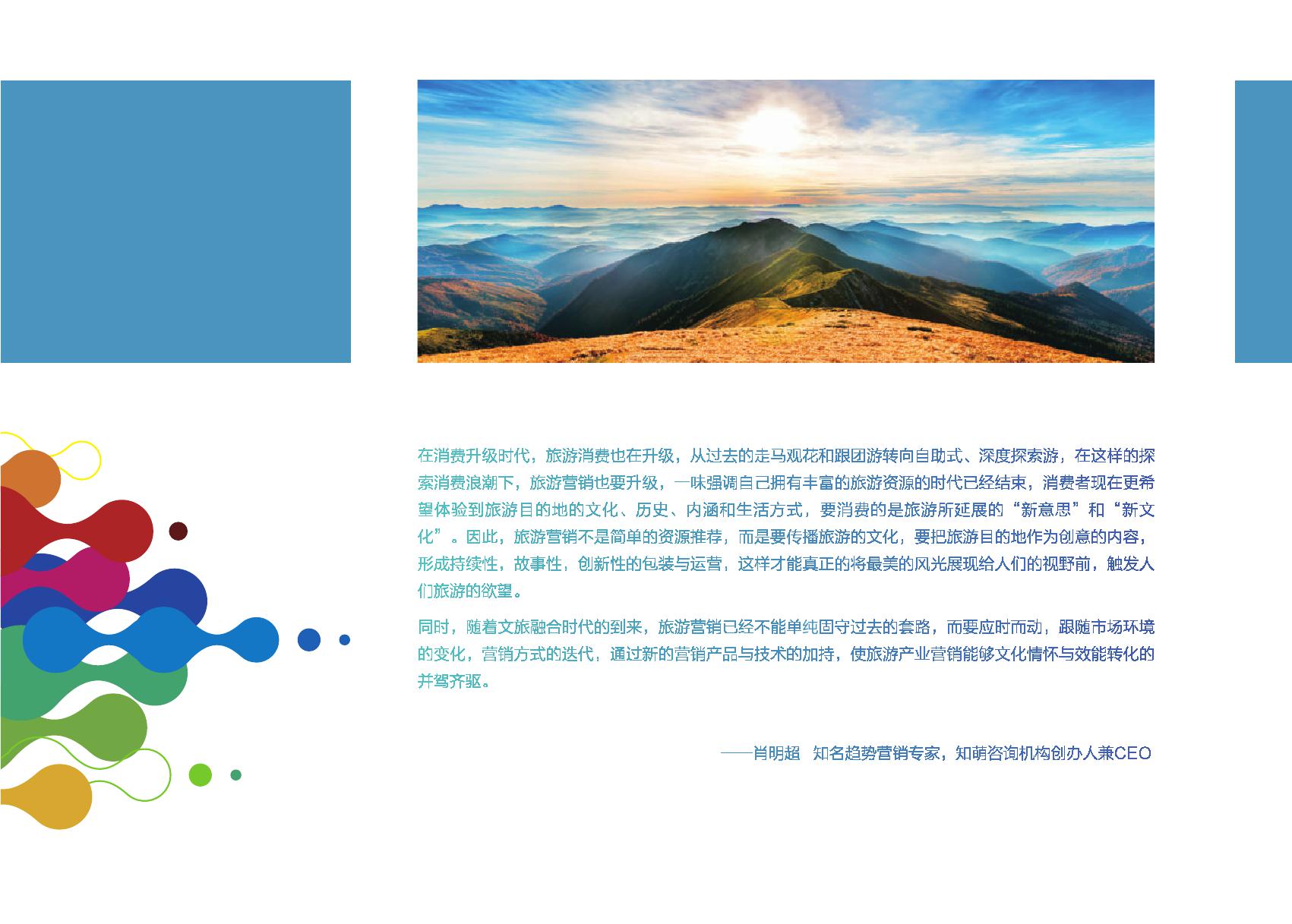 在消费升级时代，旅游消费也在升级，从过去的走马观花和跟团游转向自助式、深度探索游，在这样的探索消费浪潮下，旅游营销也要升级，一味强调自己拥有丰富的旅游资源的时代已经结束，消费者现在更希望体验到旅游目的地的文化、历史、内涵和生活方式，要消费的是旅游所延展的“新意思”和“新文化”。因此，旅游营销不是简单的资源推荐，而是要传播旅游的文化，要把旅游目的地作为创意的内容，形成持续性，故事性，创新性的包装与运营，这样才能真正的将最美的风光展现给人们的视野前，触发人们旅游的欲望。

同时，随着文旅融合时代的到来，旅游营销已经不能单纯固守过去的套路，而要应时而动，跟随市场环境的变化，营销方式的迭代，通过新的营销产品与技术的加持，使旅游产业营销能够文化情怀与效能转化的并驾齐驱。

——肖明超 知名趋势营销专家，知萌咨询机构创办人兼CEO